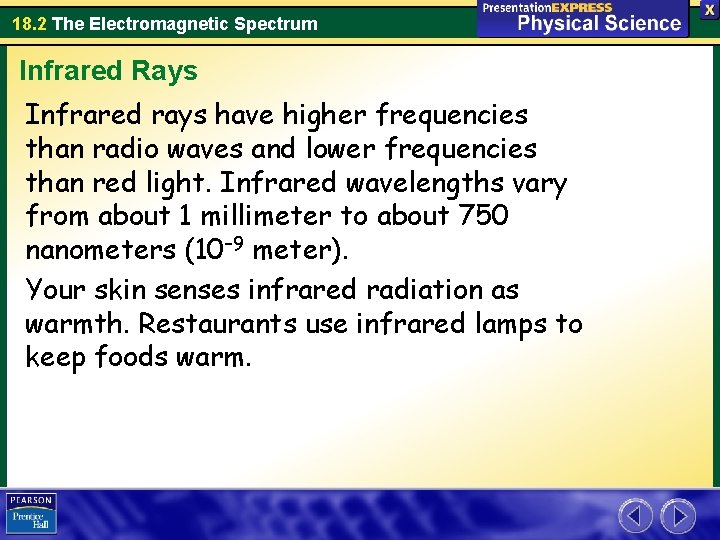 18.2 The Electromagnetic Spectrum

PresentationEXPRESS
Physical Science

X

Infrared Rays

Infrared rays have higher frequencies than radio waves and lower frequencies than red light. Infrared wavelengths vary from about 1 millimeter to about 750 nanometers ($10^{-9}$ meter).

Your skin senses infrared radiation as warmth. Restaurants use infrared lamps to keep foods warm.

PEARSON
Prentice Hall